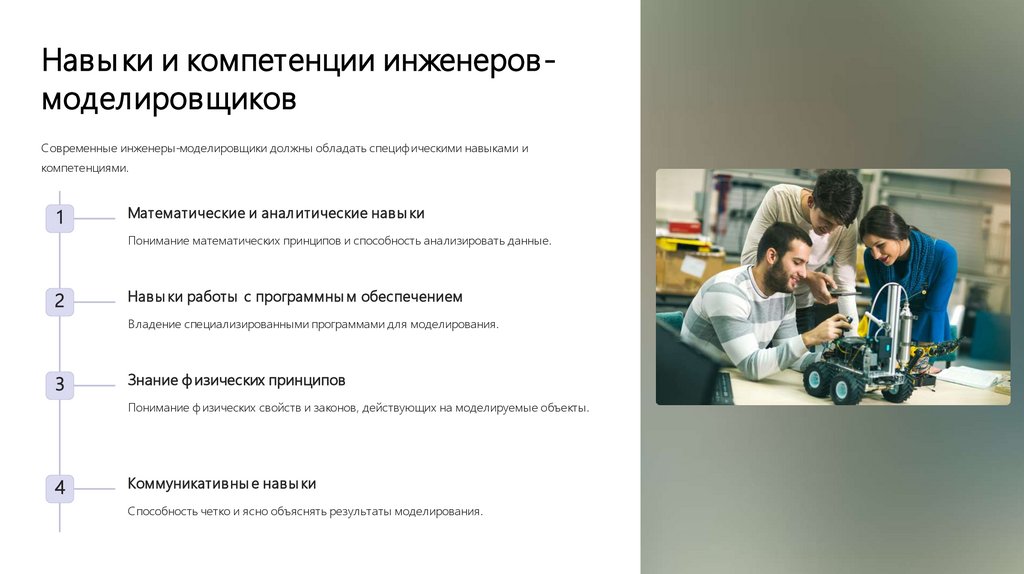 Навыки и компетенции инженеров-моделировщиков

Современные инженеры-моделировщики должны обладать специфическими навыками и компетенциями.

1

Математические и аналитические навыки

Понимание математических принципов и способность анализировать данные.

2

Навыки работы с программным обеспечением

Владение специализированными программами для моделирования.

3

Знание физических принципов

Понимание физических свойств и законов, действующих на моделируемые объекты.

4

Коммуникативные навыки

Способность четко и ясно объяснять результаты моделирования.